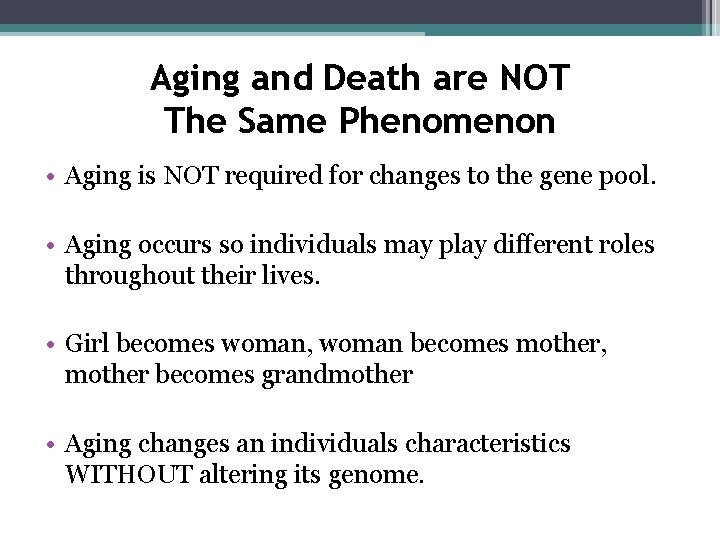 Aging and Death are NOT
The Same Phenomenon

• Aging is NOT required for changes to the gene pool.

• Aging occurs so individuals may play different roles throughout their lives.

• Girl becomes woman, woman becomes mother, mother becomes grandmother

• Aging changes an individuals characteristics WITHOUT altering its genome.